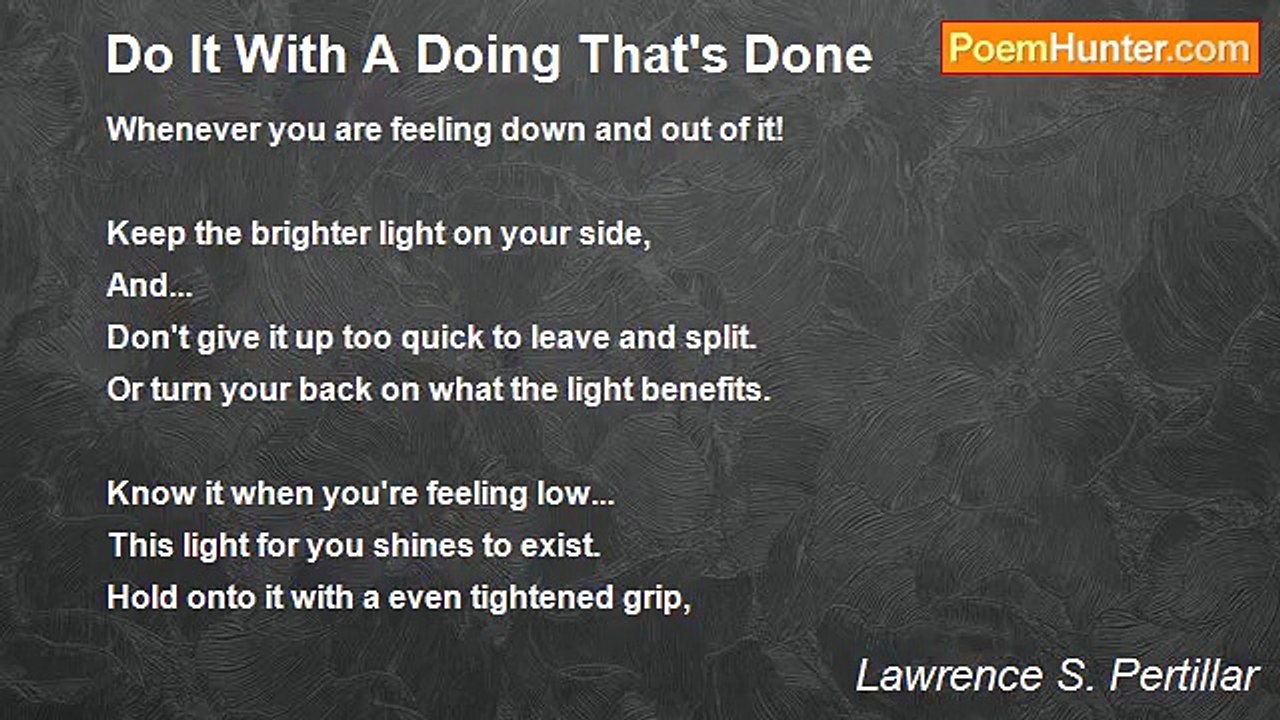 Do It With A Doing That's Done

PoemHunter.com

Whenever you are feeling down and out of it!

Keep the brighter light on your side,
And...
Don't give it up too quick to leave and split.
Or turn your back on what the light benefits.

Know it when you're feeling low...
This light for you shines to exist.
Hold onto it with a even tightened grip,

Lawrence S. Pertillar